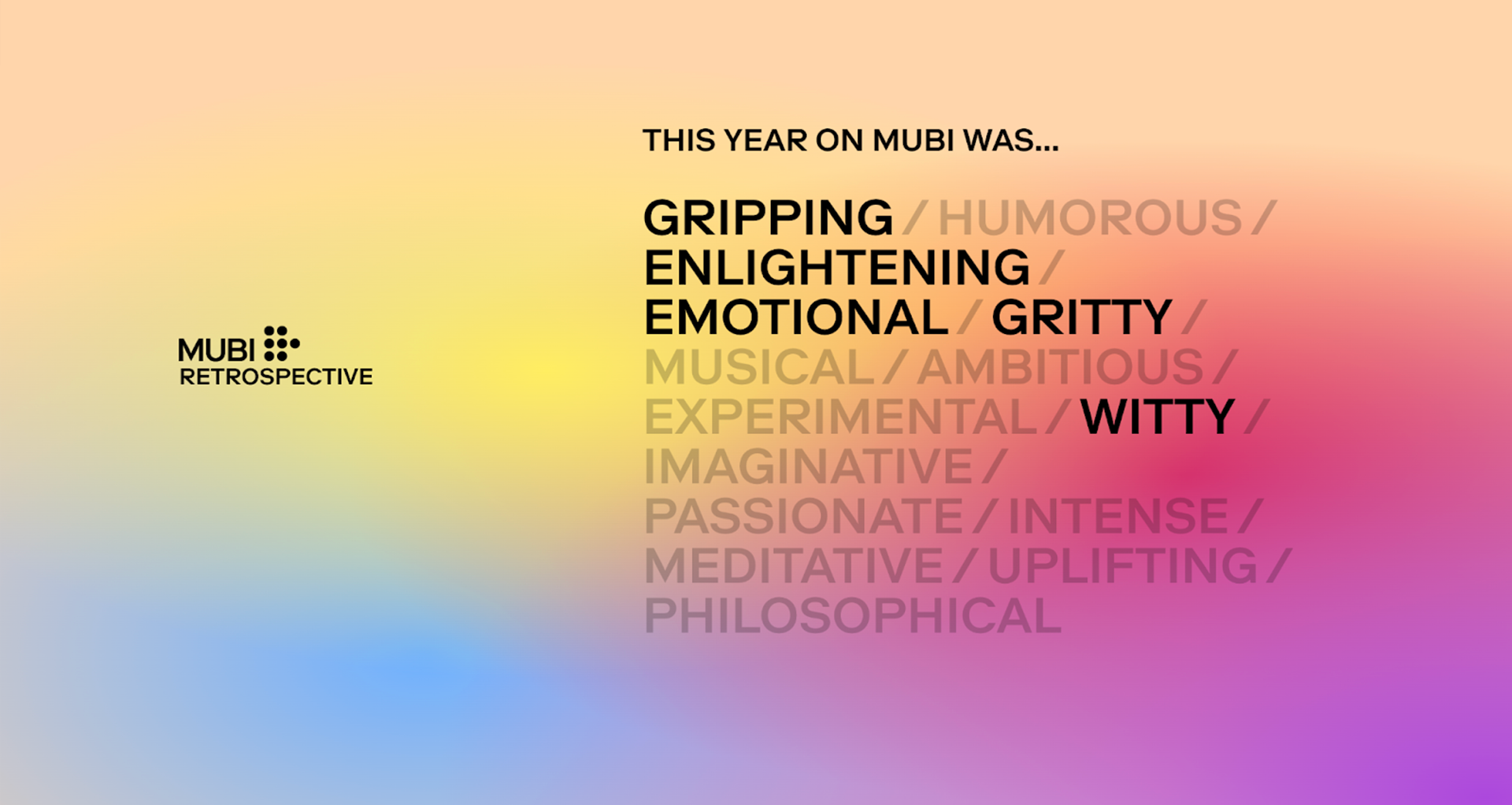 MUBI RETROSPECTIVE

THIS YEAR ON MUBI WAS...

GRIPPING / HUMOROUS / ENLIGHTENING / EMOTIONAL / GRITTY / MUSICAL / AMBITIOUS / EXPERIMENTAL / WITTY / IMAGINATIVE / PASSIONATE / INTENSE / MEDITATIVE / UPLIFTING / PHILOSOPHICAL